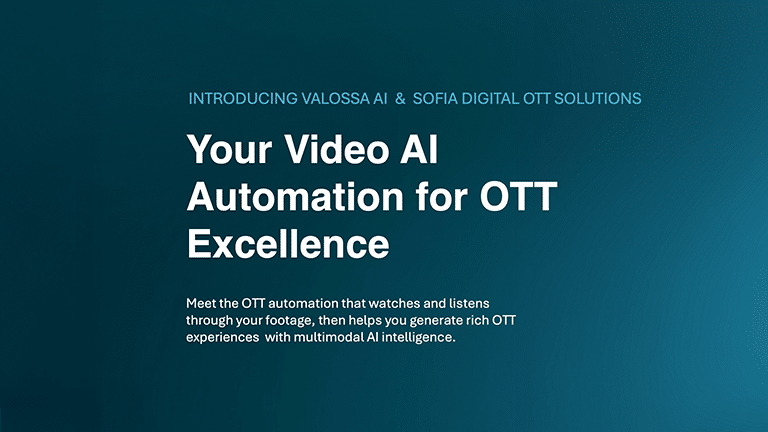 INTRODUCING VALOSSA AI & SOFIA DIGITAL OTT SOLUTIONS

Your Video AI Automation for OTT Excellence

Meet the OTT automation that watches and listens through your footage, then helps you generate rich OTT experiences with multimodal AI intelligence.